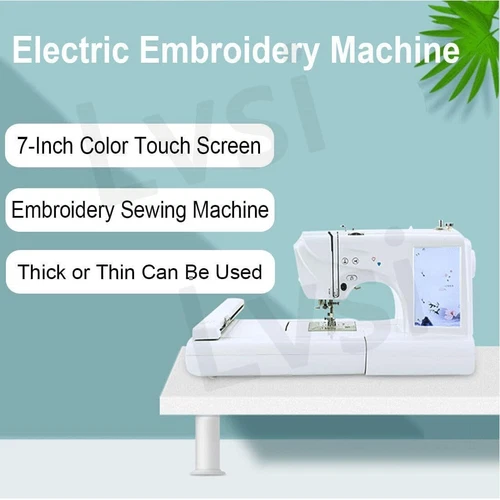 Electric Embroidery Machine

LVSI

7-Inch Color Touch Screen

Embroidery Sewing Machine

Thick or Thin Can Be Used

LVSI